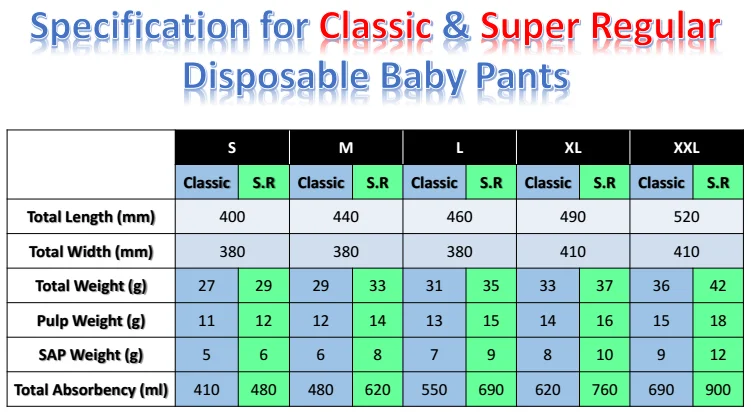 Specification for Classic & Super Regular Disposable Baby Pants

| | S | | M | | L | | XL | | XXL | |
|---|---|---|---|---|---|---|---|---|---|---|
| | Classic | S.R | Classic | S.R | Classic | S.R | Classic | S.R | Classic | S.R |
| Total Length (mm) | 400 | | 440 | | 460 | | 490 | | 520 | |
| Total Width (mm) | 380 | | 380 | | 380 | | 410 | | 410 | |
| Total Weight (g) | 27 | 29 | 29 | 33 | 31 | 35 | 33 | 37 | 36 | 42 |
| Pulp Weight (g) | 11 | 12 | 12 | 14 | 13 | 15 | 14 | 16 | 15 | 18 |
| SAP Weight (g) | 5 | 6 | 6 | 8 | 7 | 9 | 8 | 10 | 9 | 12 |
| Total Absorbency (ml) | 410 | 480 | 480 | 620 | 550 | 690 | 620 | 760 | 690 | 900 |